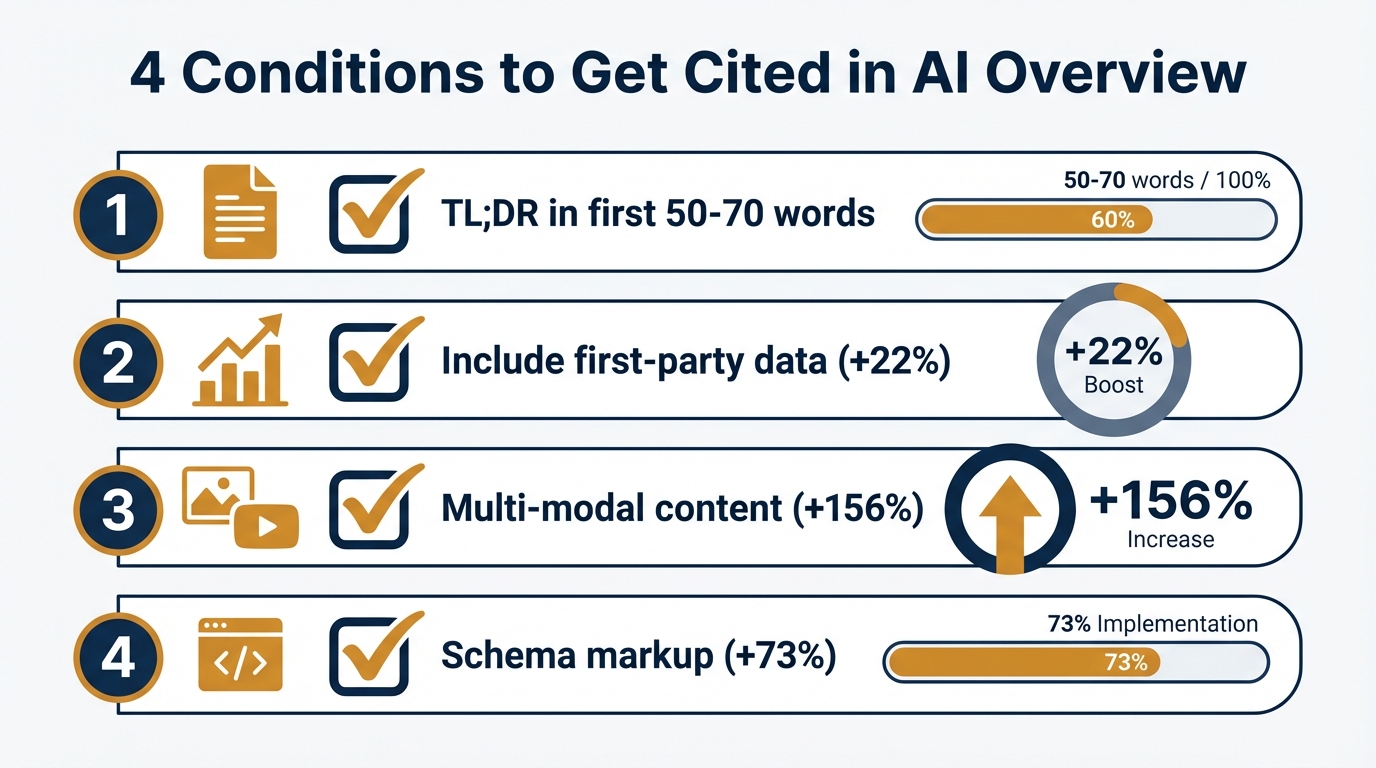 4 Conditions to Get Cited in AI Overview

1

TL;DR in first 50-70 words

50-70 words / 100%

60%

2

Include first-party data (+22%)

+22%
Boost

3

Multi-modal content (+156%)

+156%
Increase

4

</>

Schema markup (+73%)

73% Implementation

73%